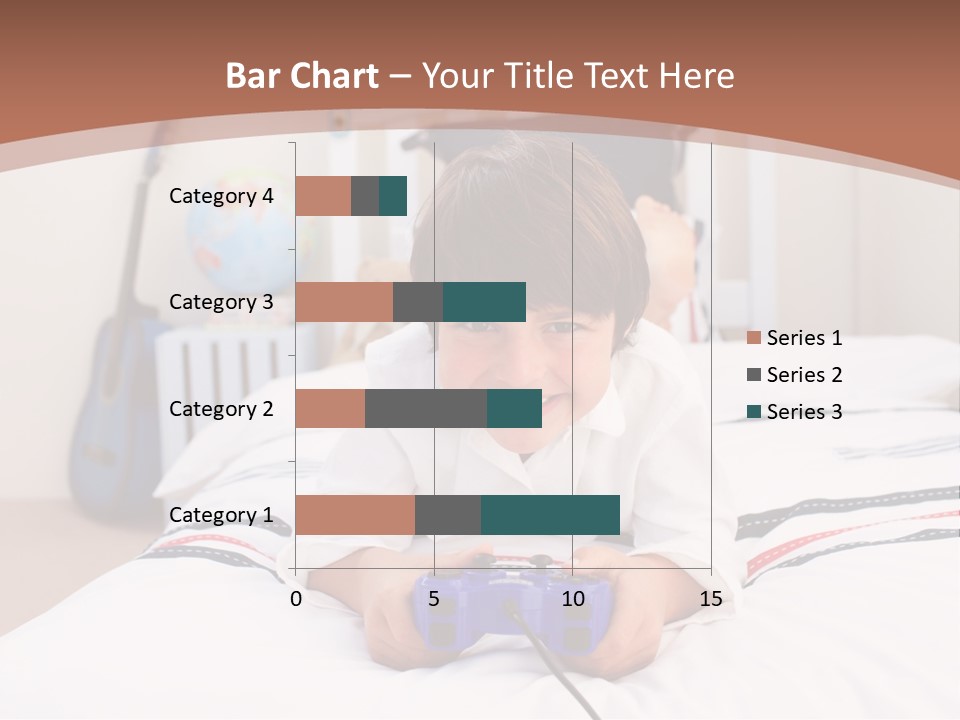 Bar Chart – Your Title Text Here

Category 4
Category 3
Category 2
Category 1

0 5 10 15

Series 1
Series 2
Series 3